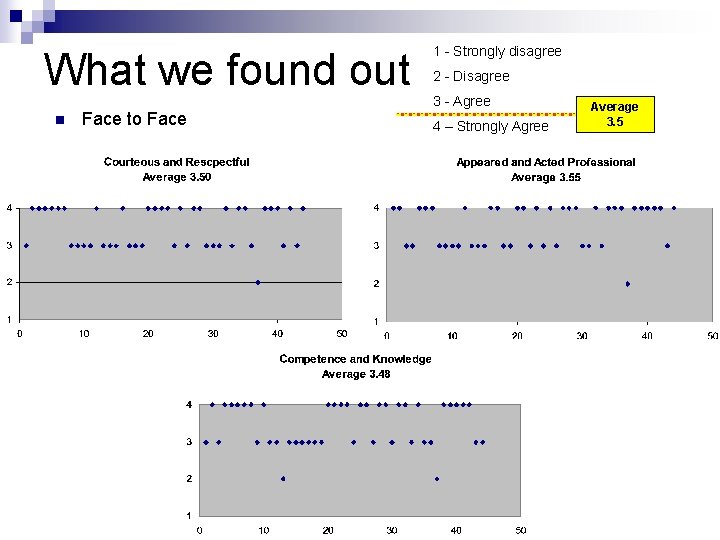 What we found out

1 - Strongly disagree
2 - Disagree
3 - Agree
4 – Strongly Agree

Average 3.5

Face to Face

Courteous and Rescpectful
Average 3.50

4
3
2
1
0 10 20 30 40 50

Appeared and Acted Professional
Average 3.55

4
3
2
1
0 10 20 30 40 50

Competence and Knowledge
Average 3.48

4
3
2
1
0 10 20 30 40 50